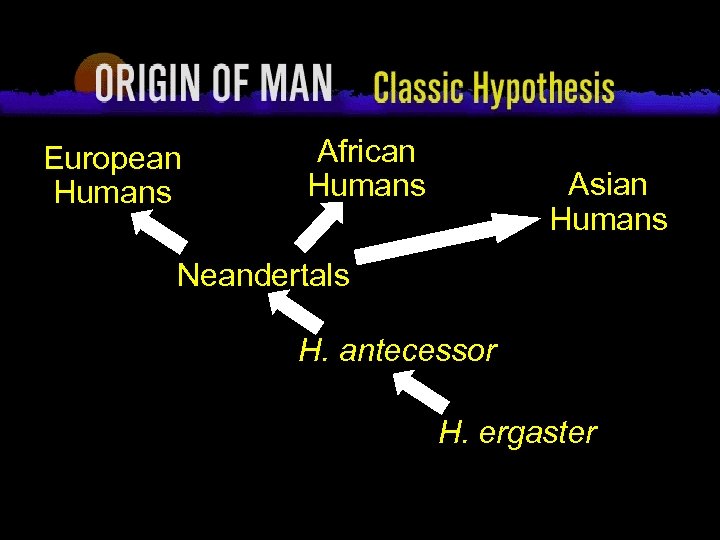 ORIGIN OF MAN Classic Hypothesis

European Humans

African Humans

Asian Humans

Neandertals

H. antecessor

H. ergaster